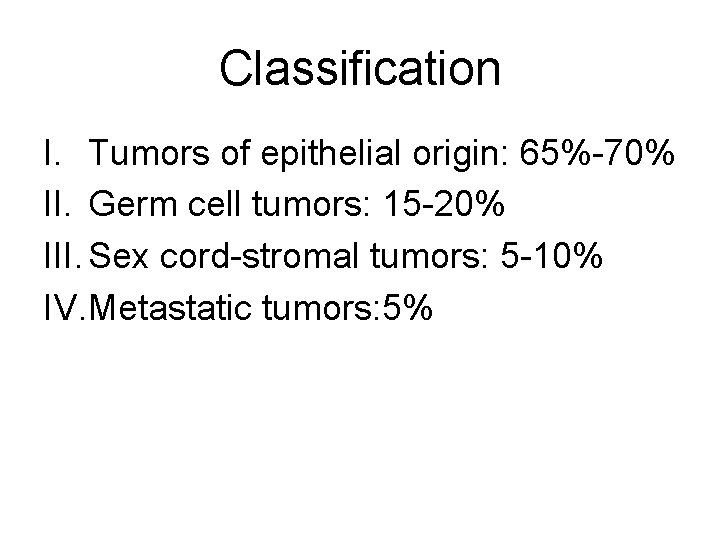 Classification

I. Tumors of epithelial origin: 65%-70%
II. Germ cell tumors: 15-20%
III. Sex cord-stromal tumors: 5-10%
IV. Metastatic tumors:5%